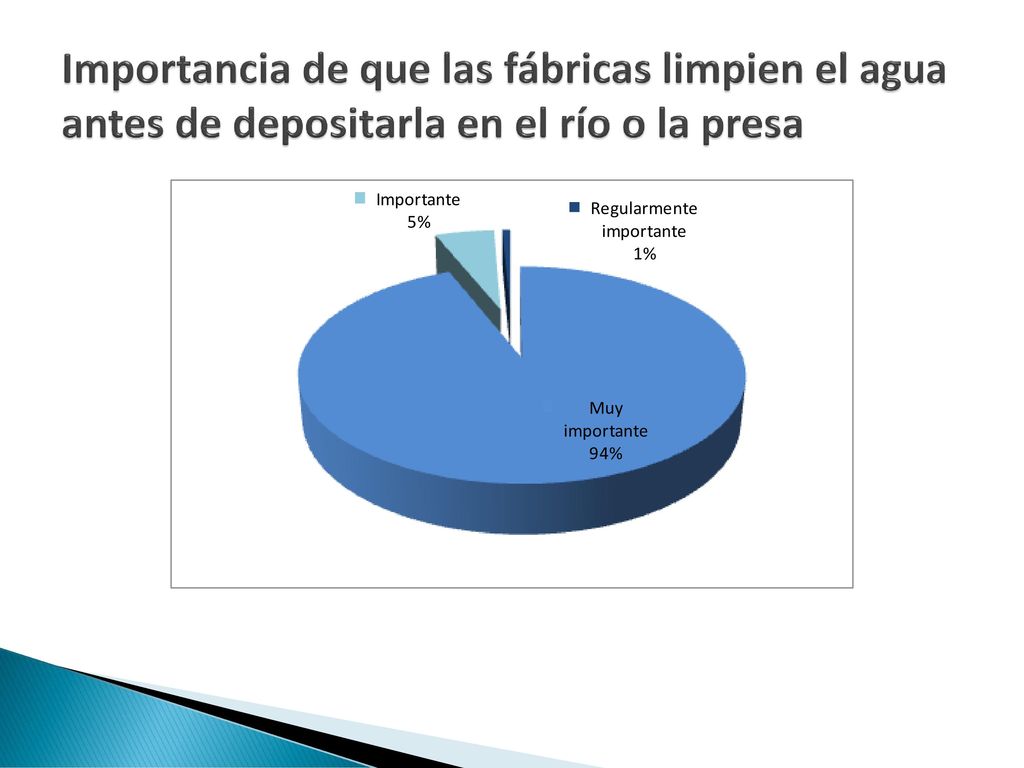 Importancia de que las fábricas limpien el agua antes de depositarla en el río o la presa

Importante
5%

Regularmente importante
1%

Muy importante
94%